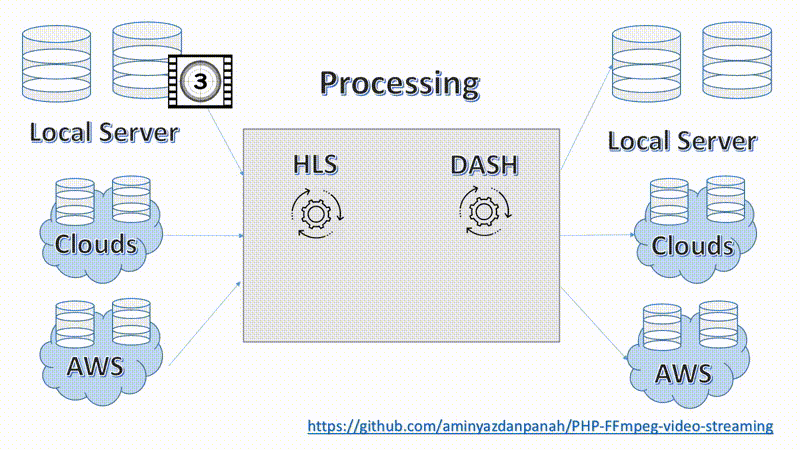 3

Local Server

Clouds

AWS

Processing

HLS

DASH

Local Server

Clouds

AWS

https://github.com/aminyazdanpanah/PHP-FFmpeg-video-streaming